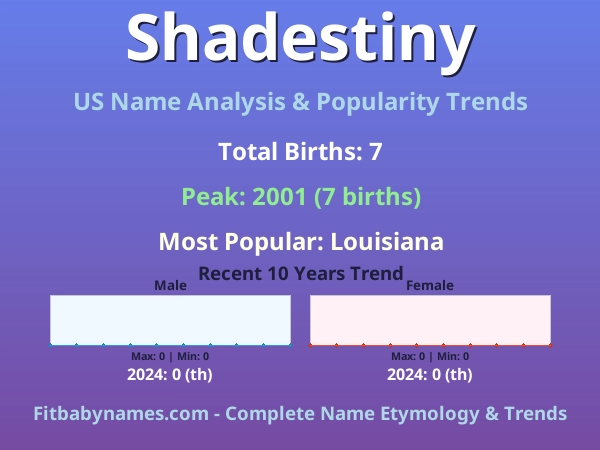 Shadestiny

US Name Analysis & Popularity Trends

Total Births: 7

Peak: 2001 (7 births)

Most Popular: Louisiana

Recent 10 Years Trend

Male

Max: 0 | Min: 0

2024: 0 (th)

Female

Max: 0 | Min: 0

2024: 0 (th)

Fitbabynames.com - Complete Name Etymology & Trends